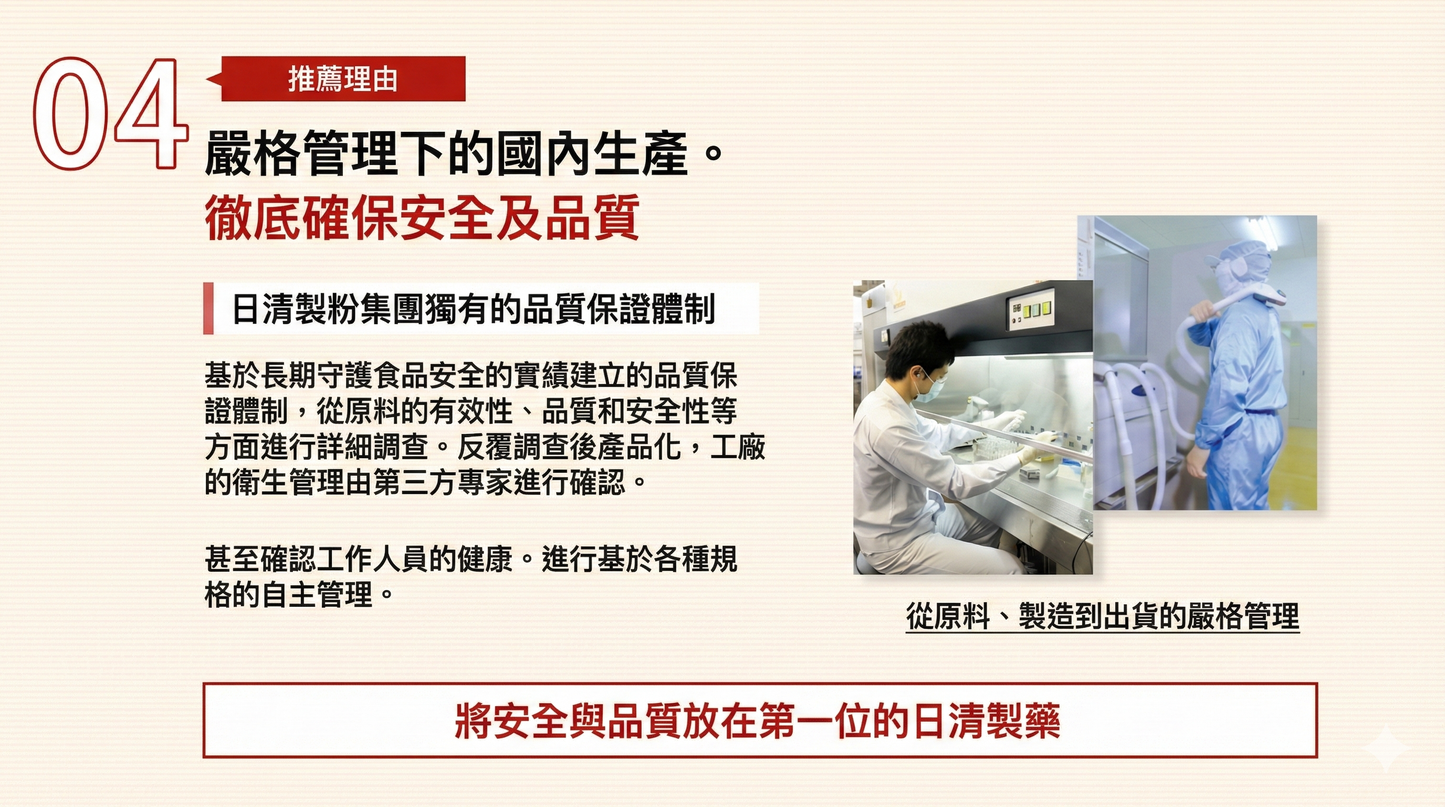 04

推薦理由

嚴格管理下的國內生產。
徹底確保安全及品質

日清製粉集團獨有的品質保證體制

基於長期守護食品安全的實績建立的品質保證體制，從原料的有效性、品質和安全性等方面進行詳細調查。反覆調查後產品化，工廠的衛生管理由第三方專家進行確認。

甚至確認工作人員的健康。進行基於各種規格的自主管理。

從原料、製造到出貨的嚴格管理

將安全與品質放在第一位的日清製藥